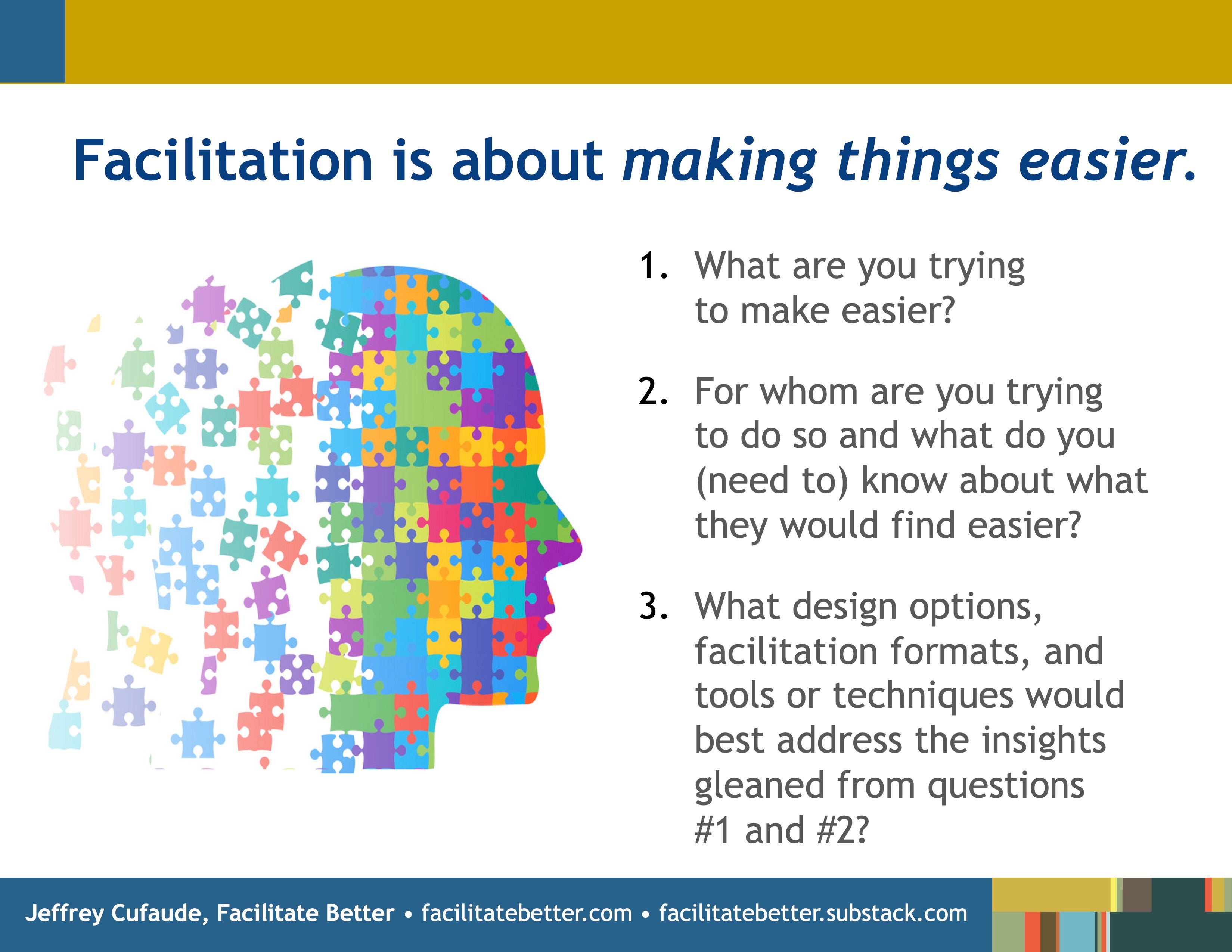 Facilitation is about making things easier.

1. What are you trying to make easier?

2. For whom are you trying to do so and what do you (need to) know about what they would find easier?

3. What design options, facilitation formats, and tools or techniques would best address the insights gleaned from questions #1 and #2?

Jeffrey Cufaude, Facilitate Better • facilitatebetter.com • facilitatebetter.substack.com